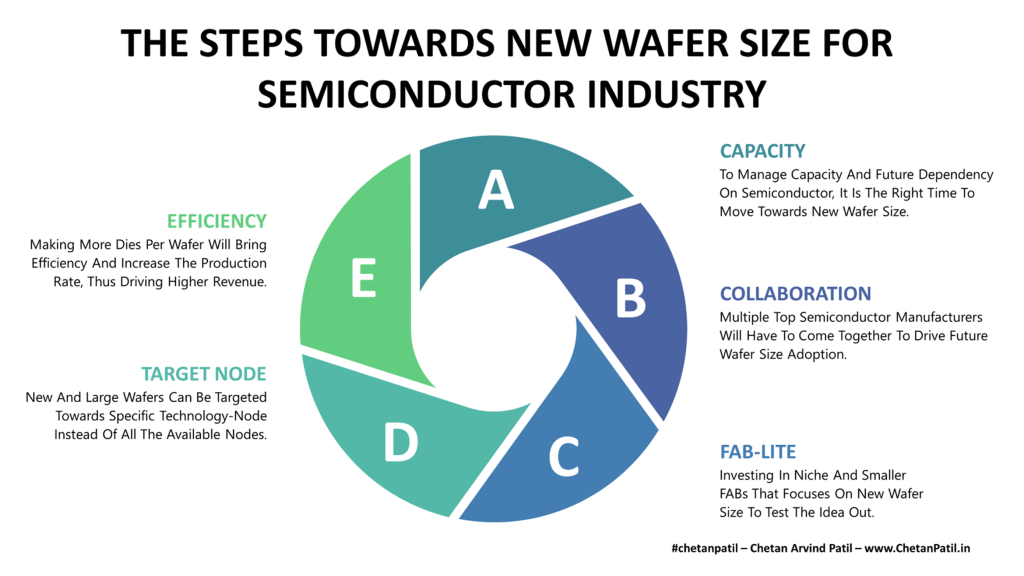 THE STEPS TOWARDS NEW WAFER SIZE FOR SEMICONDUCTOR INDUSTRY

A

B

C

D

E

CAPACITY
To Manage Capacity And Future Dependency On Semiconductor, It Is The Right Time To Move Towards New Wafer Size.

COLLABORATION
Multiple Top Semiconductor Manufacturers Will Have To Come Together To Drive Future Wafer Size Adoption.

FAB-LITE
Investing In Niche And Smaller FABs That Focuses On New Wafer Size To Test The Idea Out.

TARGET NODE
New And Large Wafers Can Be Targeted Towards Specific Technology-Node Instead Of All The Available Nodes.

EFFICIENCY
Making More Dies Per Wafer Will Bring Efficiency And Increase The Production Rate, Thus Driving Higher Revenue.

#chetanpatil – Chetan Arvind Patil – www.ChetanPatil.in